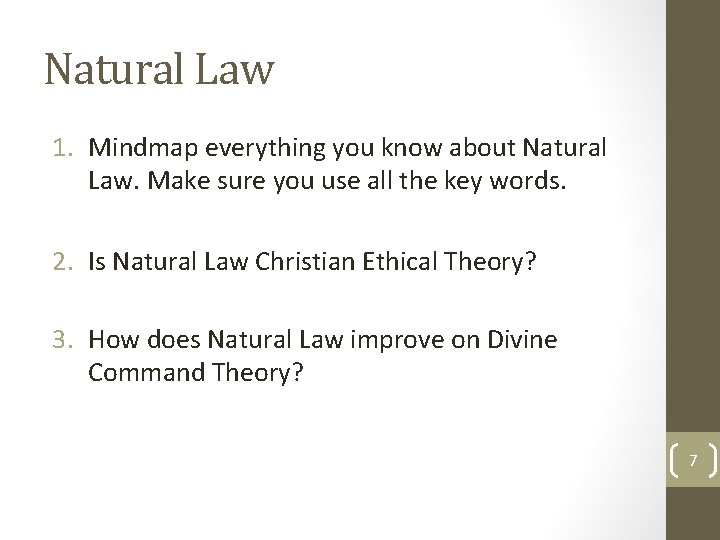 Natural Law

1. Mindmap everything you know about Natural Law. Make sure you use all the key words.

2. Is Natural Law Christian Ethical Theory?

3. How does Natural Law improve on Divine Command Theory?

7